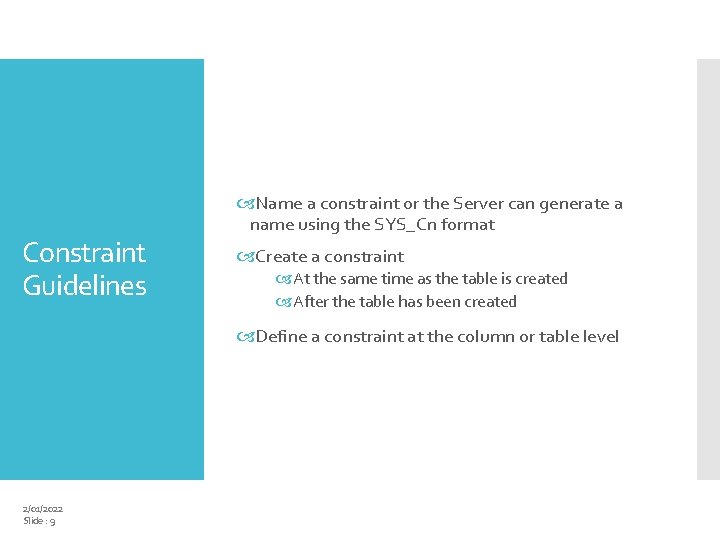 Constraint Guidelines

Name a constraint or the Server can generate a name using the SYS_Cn format

Create a constraint

At the same time as the table is created

After the table has been created

Define a constraint at the column or table level

2/01/2022
Slide : 9